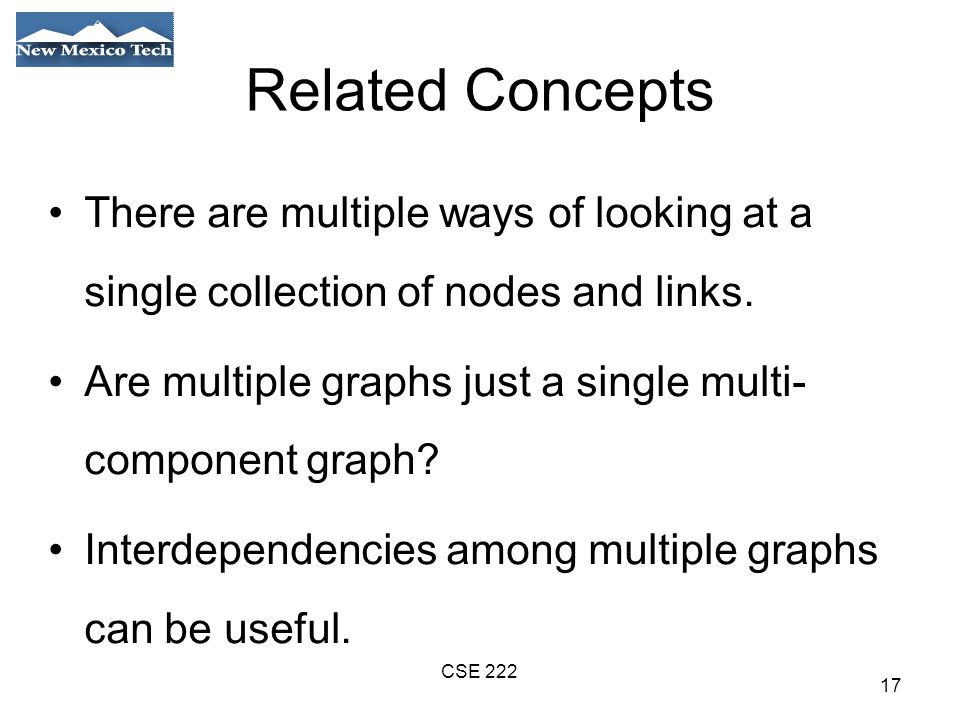 New Mexico Tech

Related Concepts

• There are multiple ways of looking at a single collection of nodes and links.

• Are multiple graphs just a single multi-component graph?

• Interdependencies among multiple graphs can be useful.

CSE 222

17